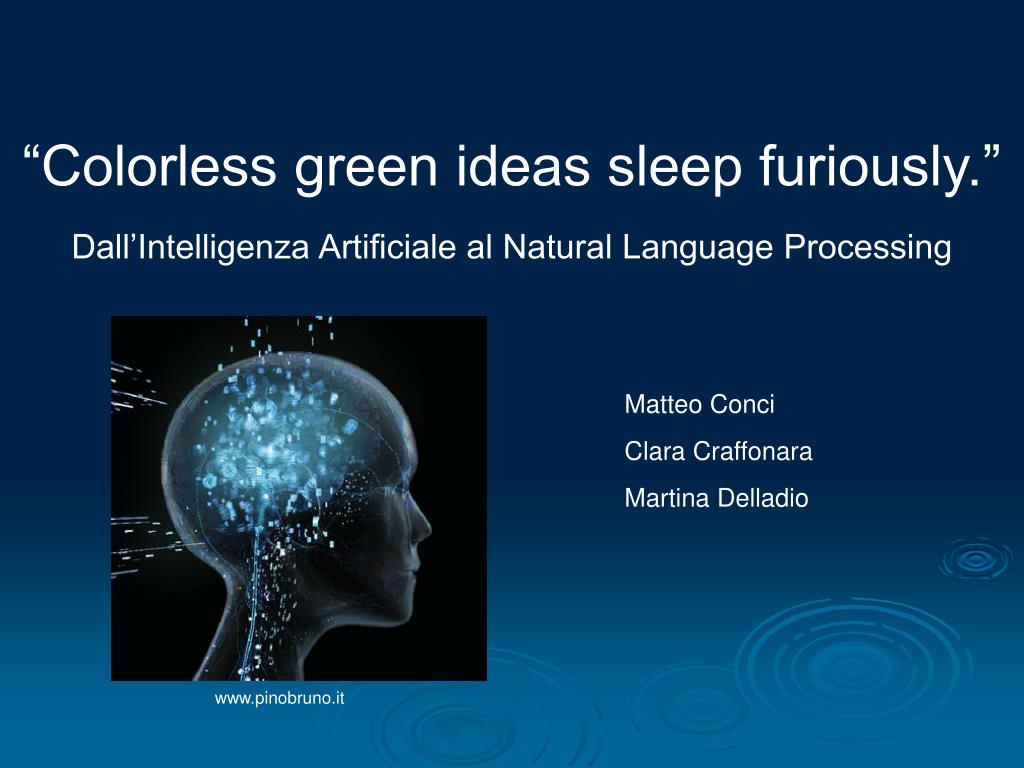 “Colorless green ideas sleep furiously.”

Dall’Intelligenza Artificiale al Natural Language Processing

Matteo Conci
Clara Craffonara
Martina Delladio

www.pinobruno.it